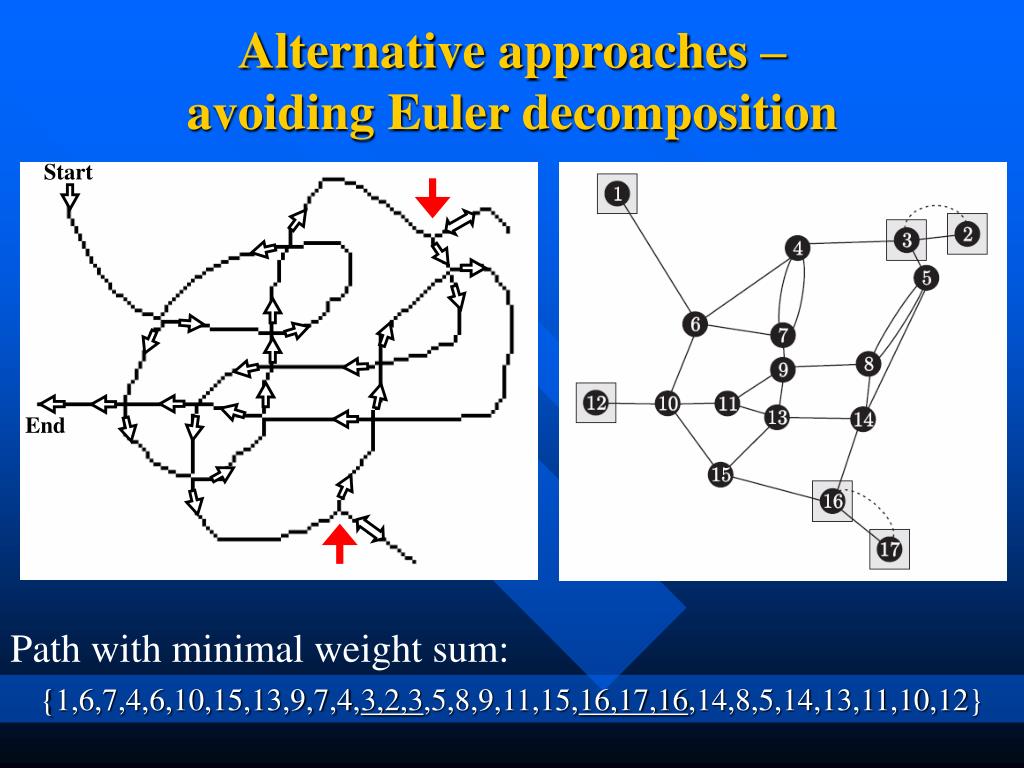 Alternative approaches – avoiding Euler decomposition

Start

End

1

2

3

4

5

6

7

8

9

10

11

12

13

14

15

16

17

Path with minimal weight sum:

{1,6,7,4,6,10,15,13,9,7,4,3,2,3,5,8,9,11,15,16,17,16,14,8,5,14,13,11,10,12}